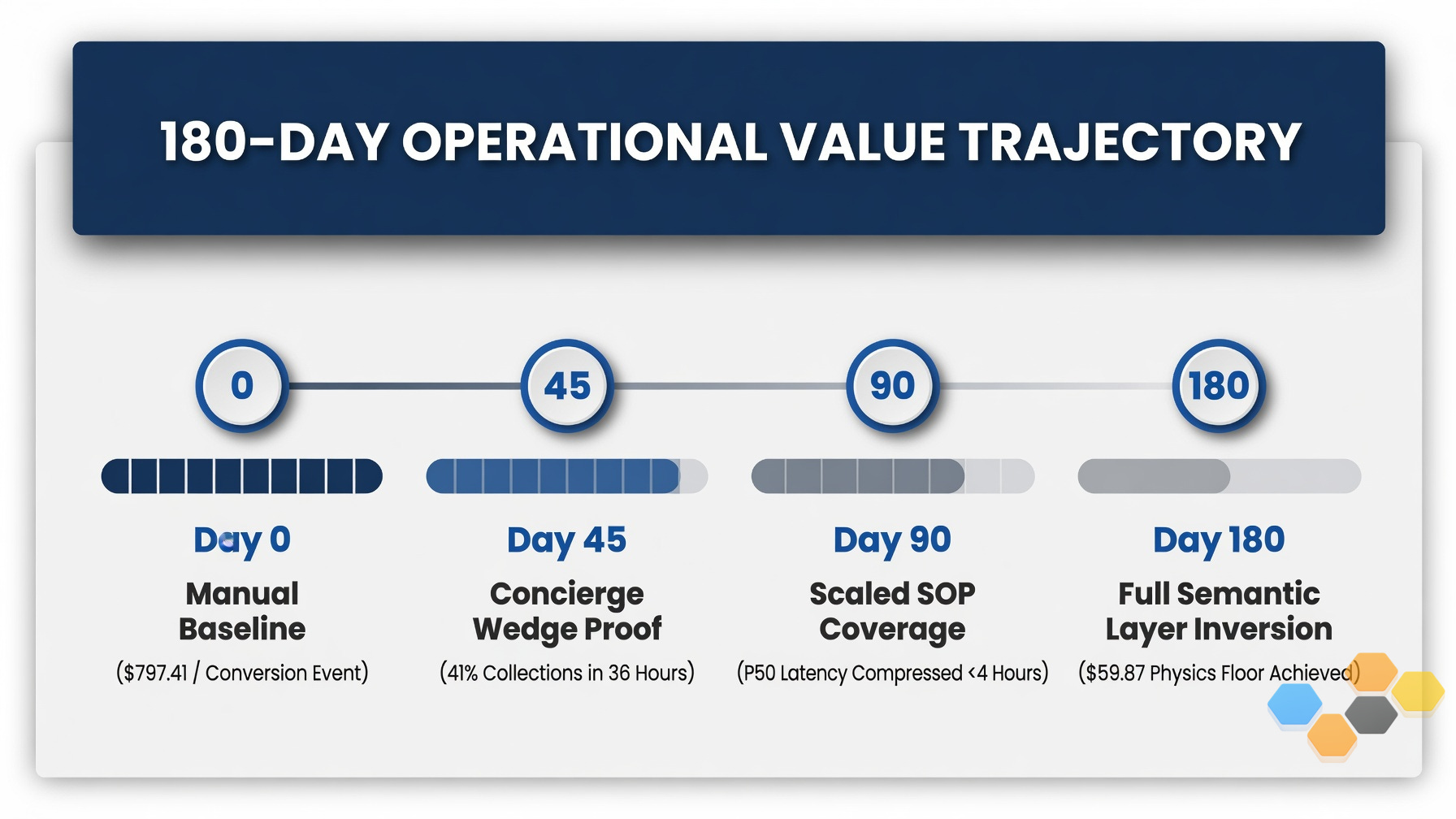 180-DAY OPERATIONAL VALUE TRAJECTORY

0

45

90

180

Day 0

Manual Baseline

($797.41 / Conversion Event)

Day 45

Concierge Wedge Proof

(41% Collections in 36 Hours)

Day 90

Scaled SOP Coverage

(P50 Latency Compressed <4 Hours)

Day 180

Full Semantic Layer Inversion

($59.87 Physics Floor Achieved)